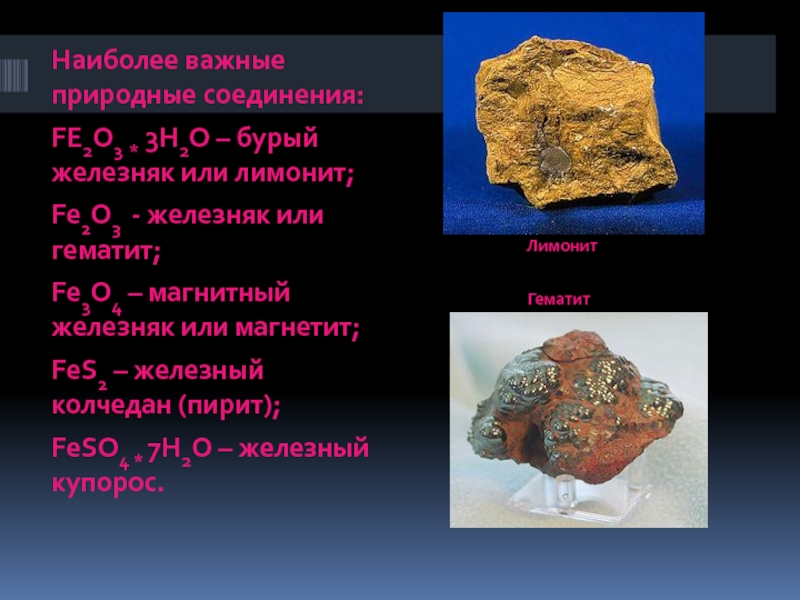 Наиболее важные природные соединения:

$FE_2O_3 * 3H_2O$ – бурый железняк или лимонит;

$Fe_2O_3$ - железняк или гематит;

$Fe_3O_4$ – магнитный железняк или магнетит;

$FeS_2$ – железный колчедан (пирит);

$FeSO_4 * 7H_2O$ – железный купорос.

Лимонит

Гематит